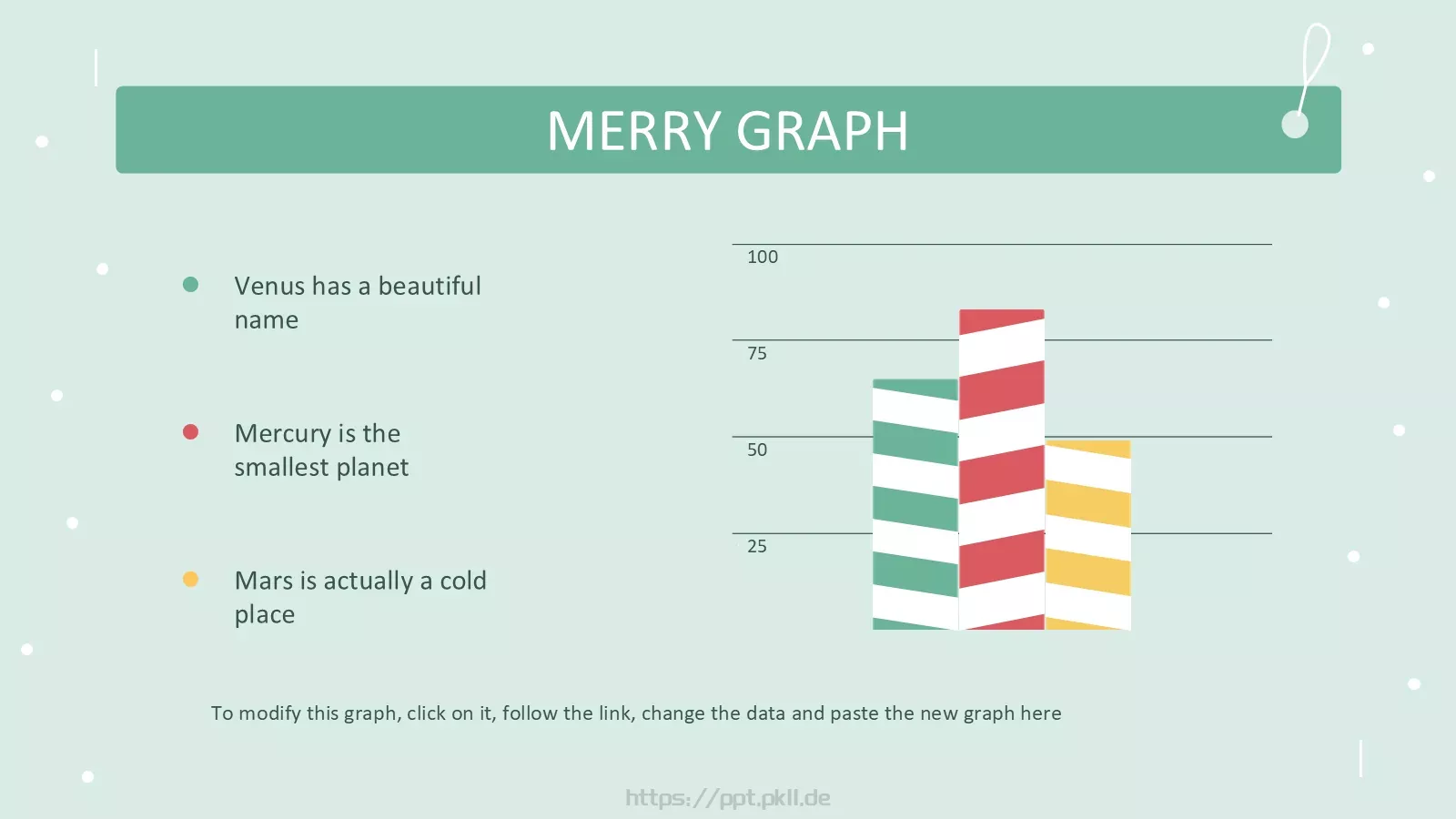 MERRY GRAPH

Venus has a beautiful name

Mercury is the smallest planet

Mars is actually a cold place

100

75

50

25

To modify this graph, click on it, follow the link, change the data and paste the new graph here

https://ppt.pkll.de